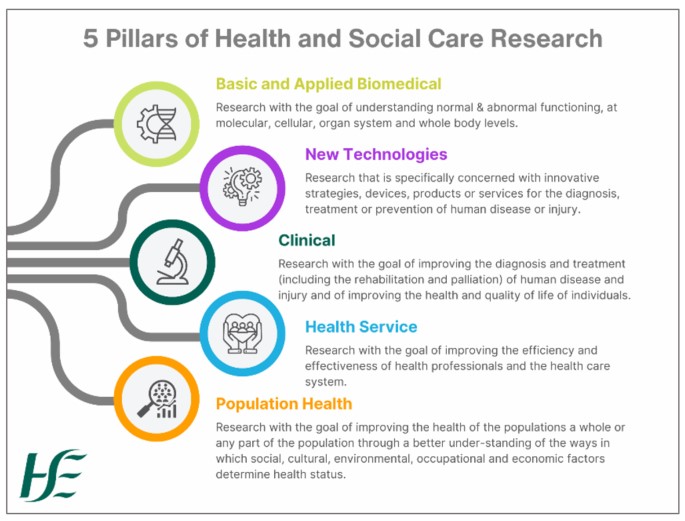 5 Pillars of Health and Social Care Research

Basic and Applied Biomedical

Research with the goal of understanding normal & abnormal functioning, at molecular, cellular, organ system and whole body levels.

New Technologies

Research that is specifically concerned with innovative strategies, devices, products or services for the diagnosis, treatment or prevention of human disease or injury.

Clinical

Research with the goal of improving the diagnosis and treatment (including the rehabilitation and palliation) of human disease and injury and of improving the health and quality of life of individuals.

Health Service

Research with the goal of improving the efficiency and effectiveness of health professionals and the health care system.

Population Health

Research with the goal of improving the health of the populations a whole or any part of the population through a better under-standing of the ways in which social, cultural, environmental, occupational and economic factors determine health status.

HSE